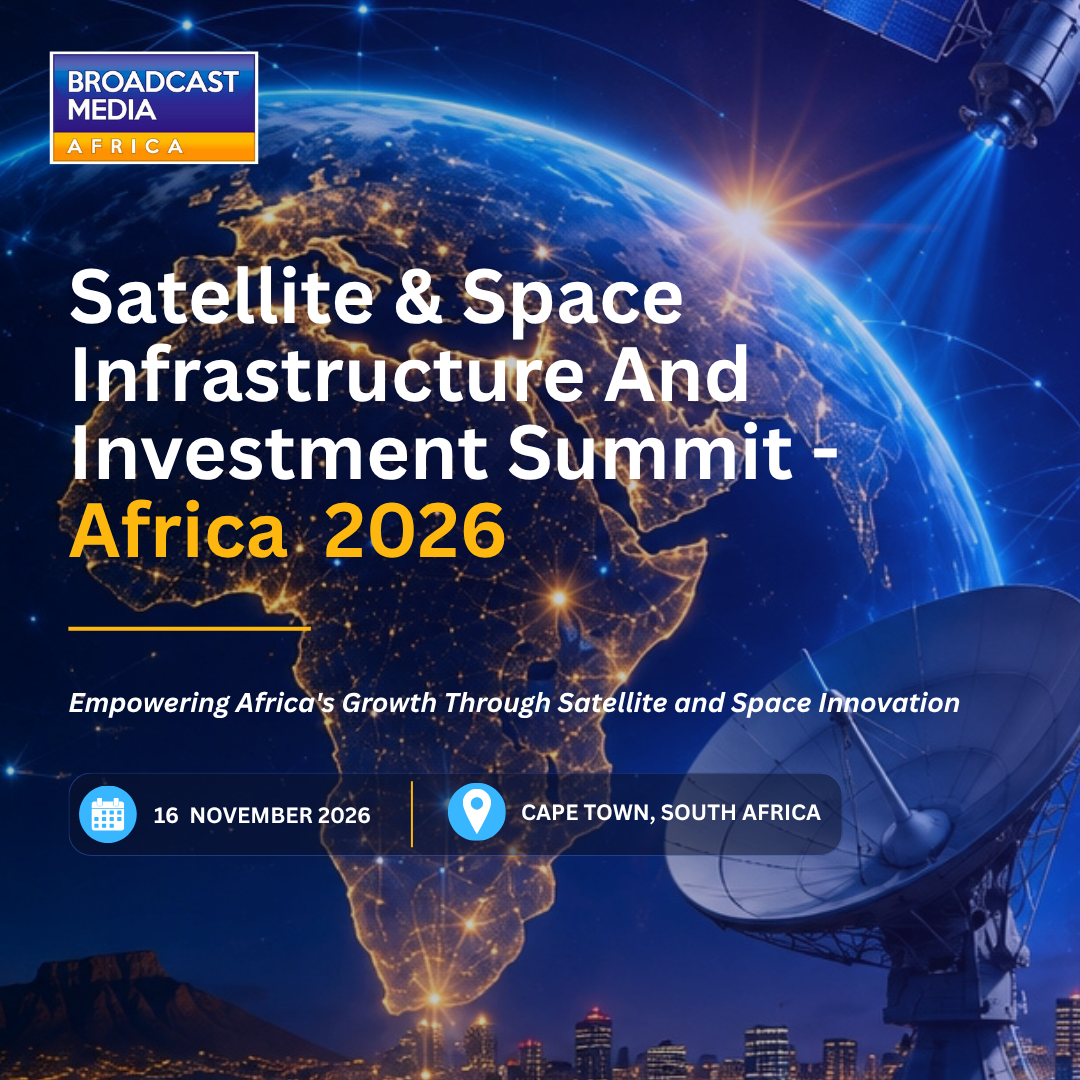 BROADCAST MEDIA AFRICA

Satellite & Space Infrastructure And Investment Summit - Africa 2026

Empowering Africa's Growth Through Satellite and Space Innovation

16 NOVEMBER 2026

CAPE TOWN, SOUTH AFRICA